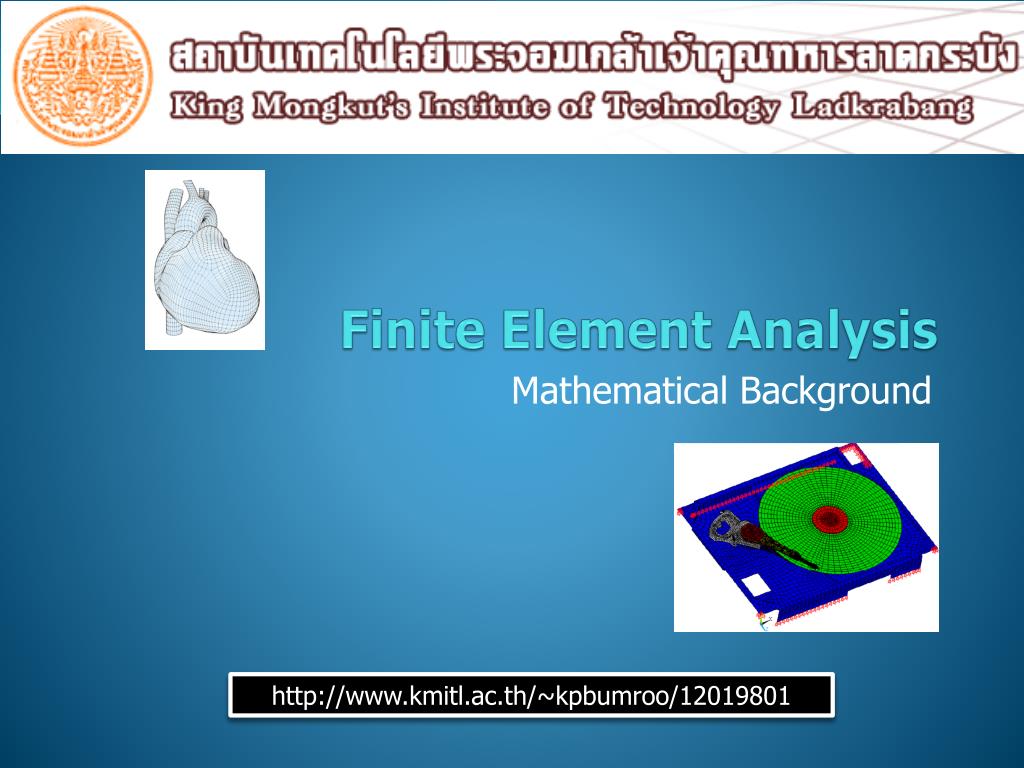 สถาบันเทคโนโลยีพระจอมเกล้าเจ้าคุณทหารลาดกระบัง
King Mongkut's Institute of Technology Ladkrabang

Finite Element Analysis

Mathematical Background

http://www.kmitl.ac.th/~kpbumroo/12019801